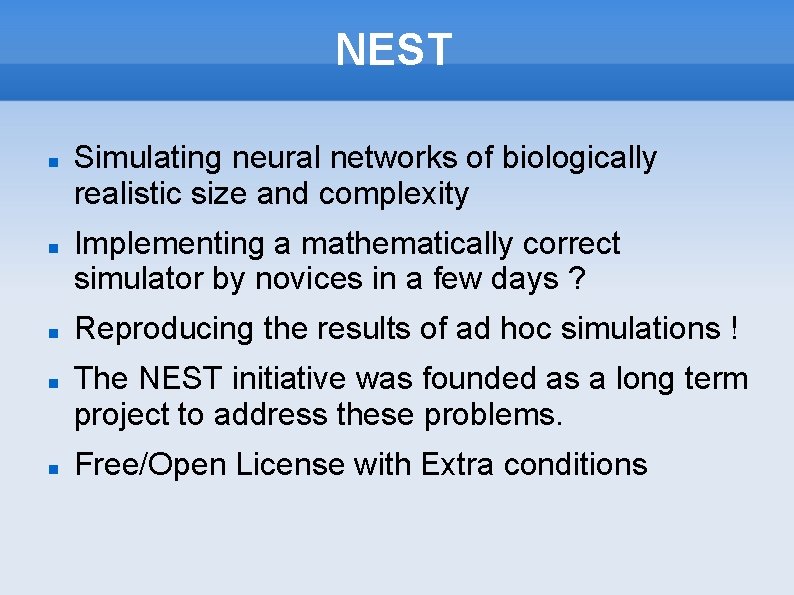 NEST

- Simulating neural networks of biologically realistic size and complexity
- Implementing a mathematically correct simulator by novices in a few days ?
- Reproducing the results of ad hoc simulations !
- The NEST initiative was founded as a long term project to address these problems.
- Free/Open License with Extra conditions